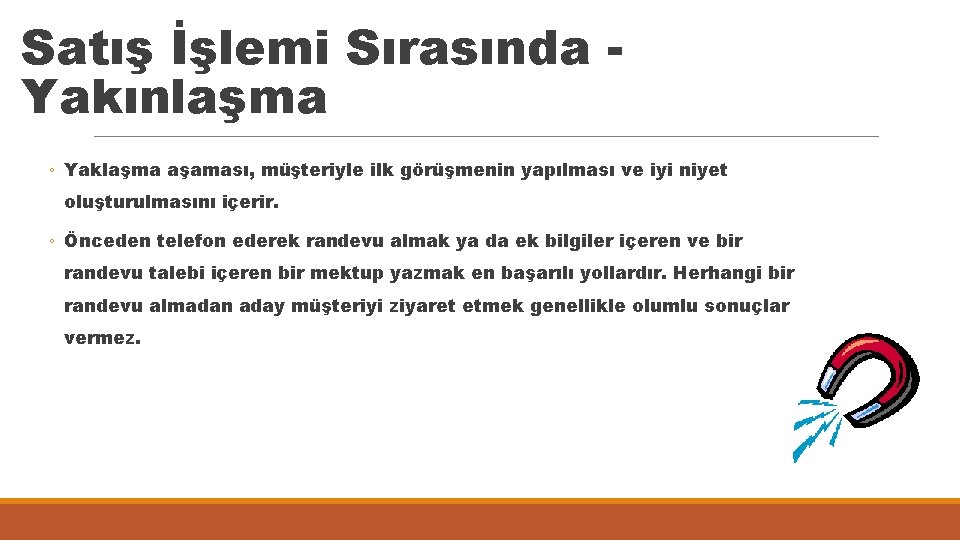 Satış İşlemi Sırasında - Yakınlaşma

◦ Yaklaşma aşaması, müşteriyle ilk görüşmenin yapılması ve iyi niyet oluşturulmasını içerir.

◦ Önceden telefon ederek randevu almak ya da ek bilgiler içeren ve bir randevu talebi içeren bir mektup yazmak en başarılı yollardır. Herhangi bir randevu almadan aday müşteriyi ziyaret etmek genellikle olumlu sonuçlar vermez.